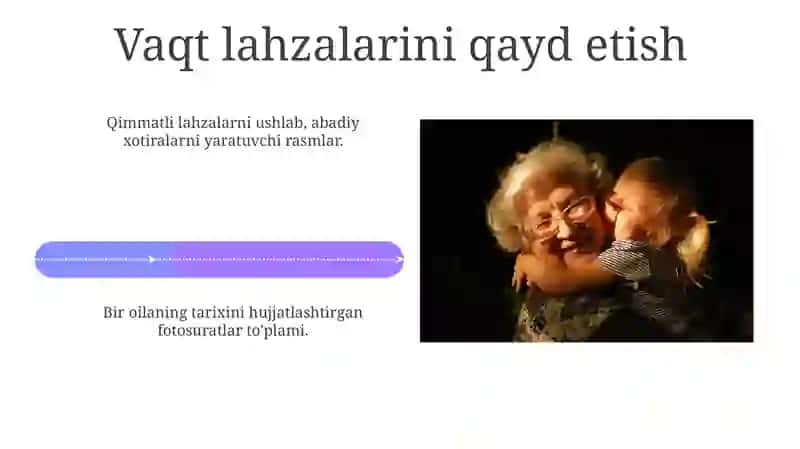 Vaqt lahzalarini qayd etish

Qimmatli lahzalarni ushlab, abadiy xotiralarni yaratuvchi rasmlar.

Bir oilaning tarixini hujjatlashtirgan fotosuratlar to'plami.